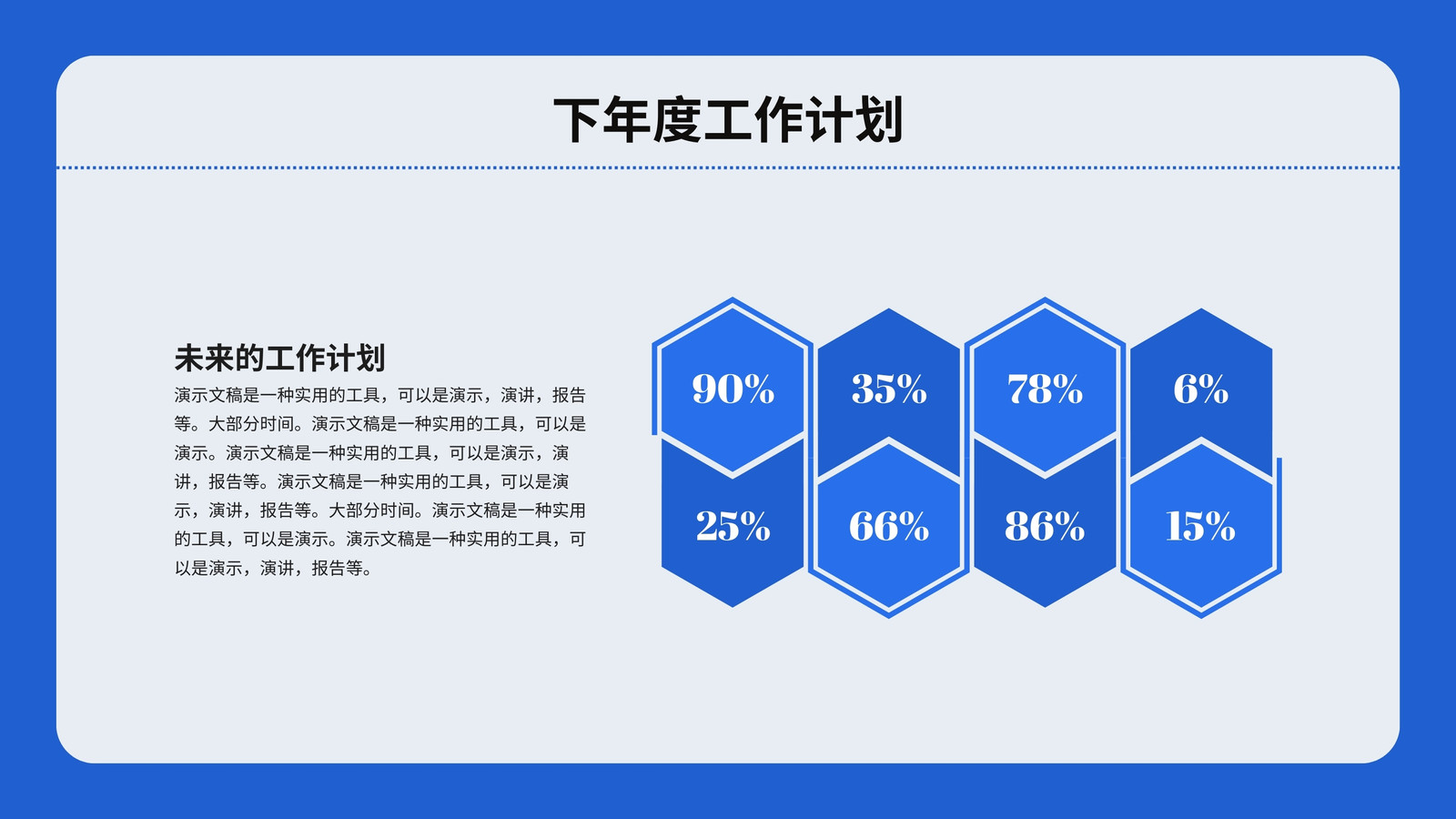 下年度工作计划

未来的工作计划

演示文稿是一种实用的工具，可以是演示，演讲，报告等。大部分时间。演示文稿是一种实用的工具，可以是演示。演示文稿是一种实用的工具，可以是演示，演讲，报告等。演示文稿是一种实用的工具，可以是演示，演讲，报告等。大部分时间。演示文稿是一种实用的工具，可以是演示。演示文稿是一种实用的工具，可以是演示，演讲，报告等。

90%
35%
78%
6%
25%
66%
86%
15%